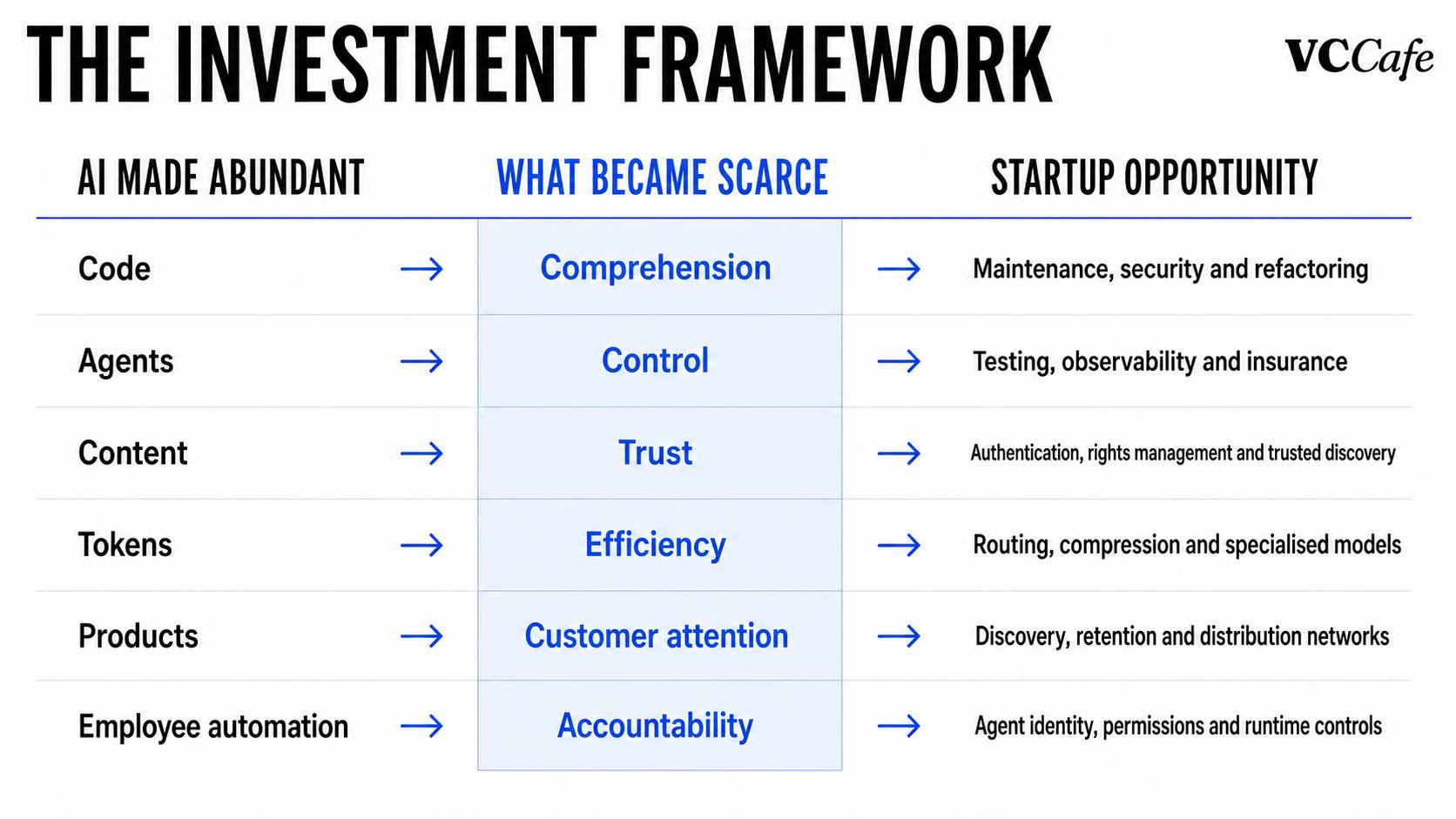 THE INVESTMENT FRAMEWORK

VCCafe

| AI MADE ABUNDANT | | WHAT BECAME SCARCE | | STARTUP OPPORTUNITY |
|---|---|---|---|---|
| Code | → | Comprehension | → | Maintenance, security and refactoring |
| Agents | → | Control | → | Testing, observability and insurance |
| Content | → | Trust | → | Authentication, rights management and trusted discovery |
| Tokens | → | Efficiency | → | Routing, compression and specialised models |
| Products | → | Customer attention | → | Discovery, retention and distribution networks |
| Employee automation | → | Accountability | → | Agent identity, permissions and runtime controls |